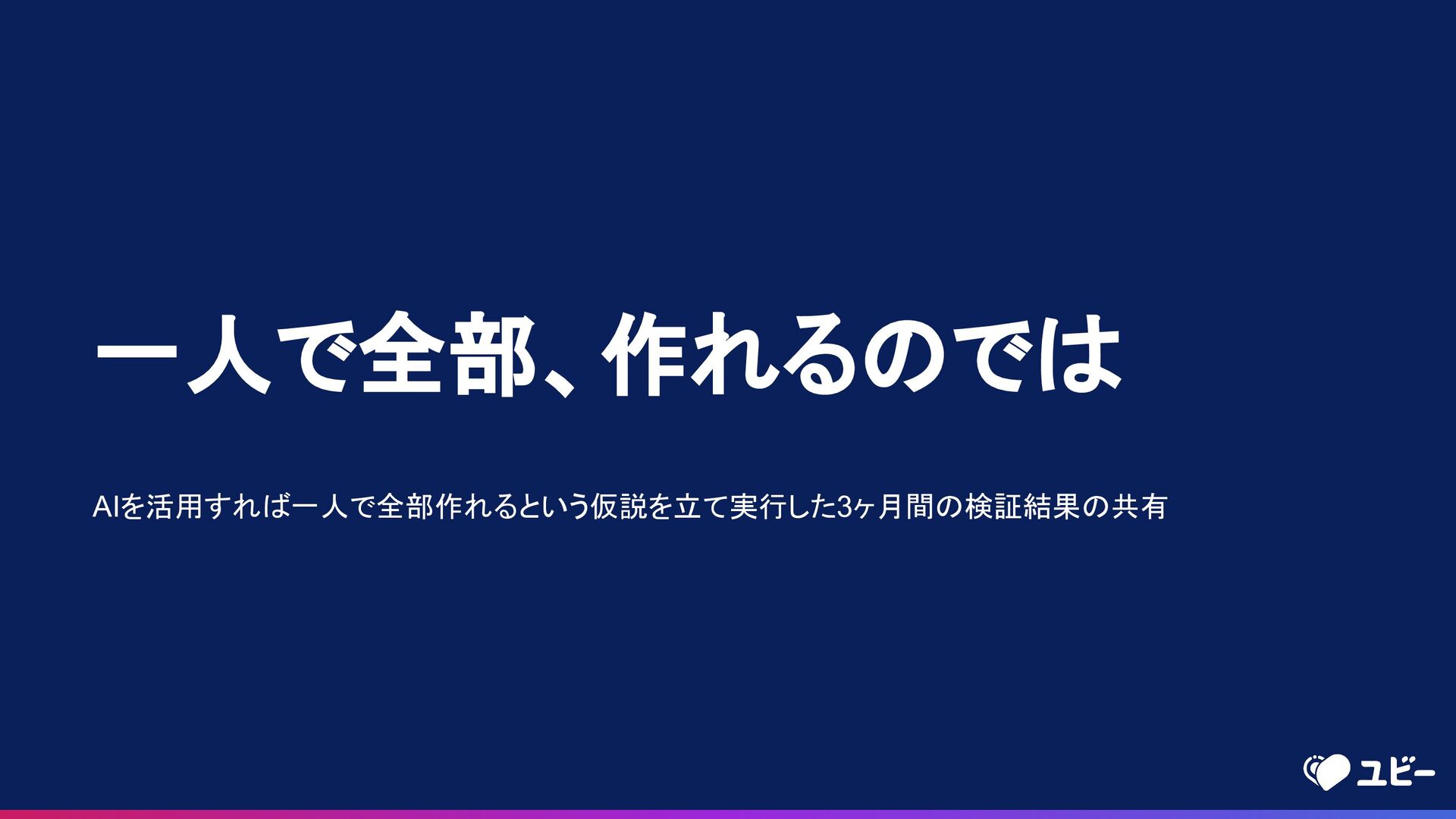 一人で全部、作れるのでは

AIを活用すれば一人で全部作れるという仮説を立て実行した3ヶ月間の検証結果の共有

ユビー